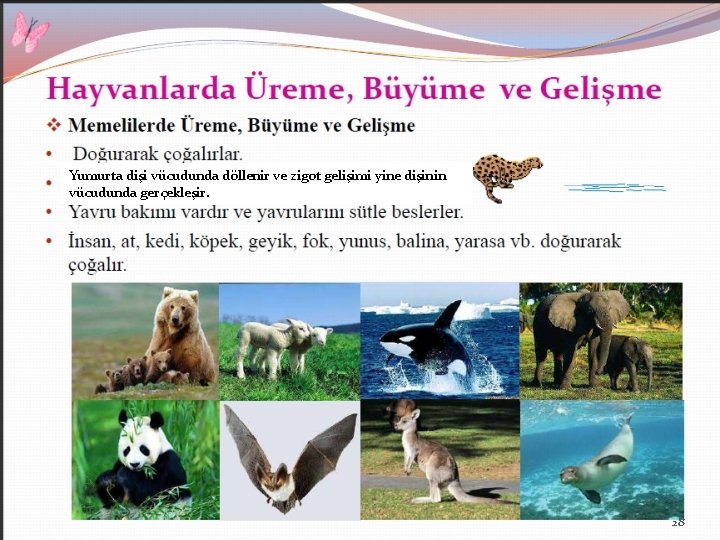 Hayvanlarda Üreme, Büyüme ve Gelişme

❖ Memelilerde Üreme, Büyüme ve Gelişme

• Doğurarak çoğalırlar.

• Yumurta dişi vücudunda döllenir ve zigot gelişimi yine dişinin vücudunda gerçekleşir.

• Yavru bakımı vardır ve yavrularını sütle beslerler.

• İnsan, at, kedi, köpek, geyik, fok, yunus, balina, yarasa vb. doğurarak çoğalır.

28